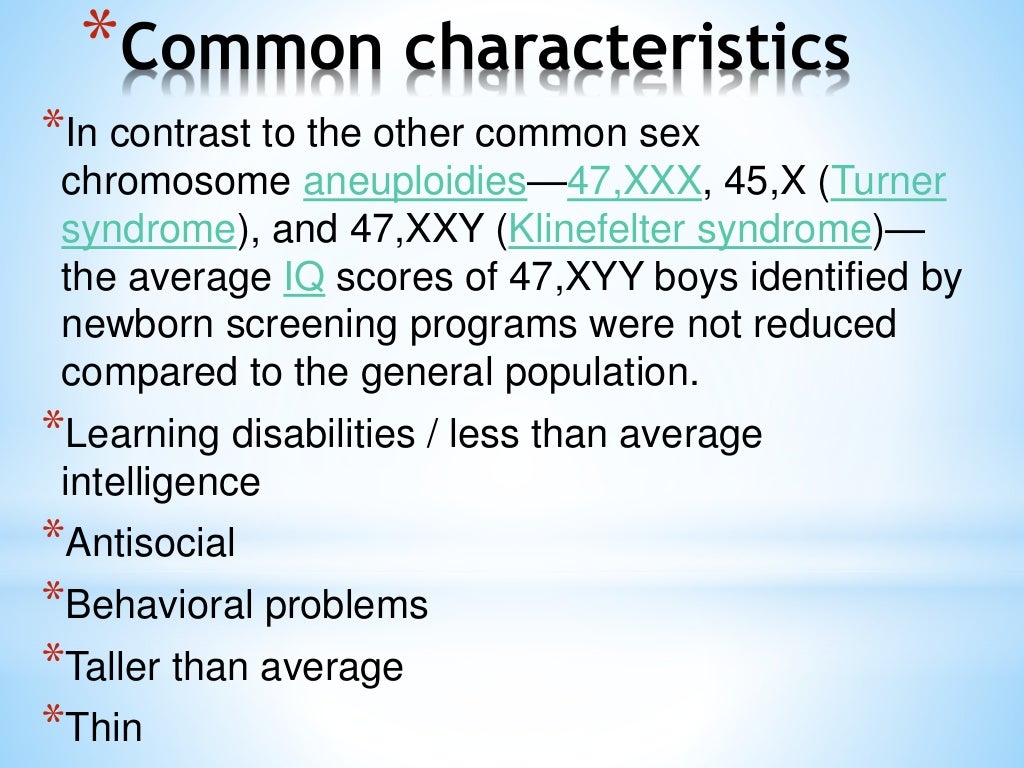 *Common characteristics

*In contrast to the other common sex chromosome aneuploidies—47,XXX, 45,X (Turner syndrome), and 47,XXY (Klinefelter syndrome)—the average IQ scores of 47,XYY boys identified by newborn screening programs were not reduced compared to the general population.

*Learning disabilities / less than average intelligence

*Antisocial

*Behavioral problems

*Taller than average

*Thin